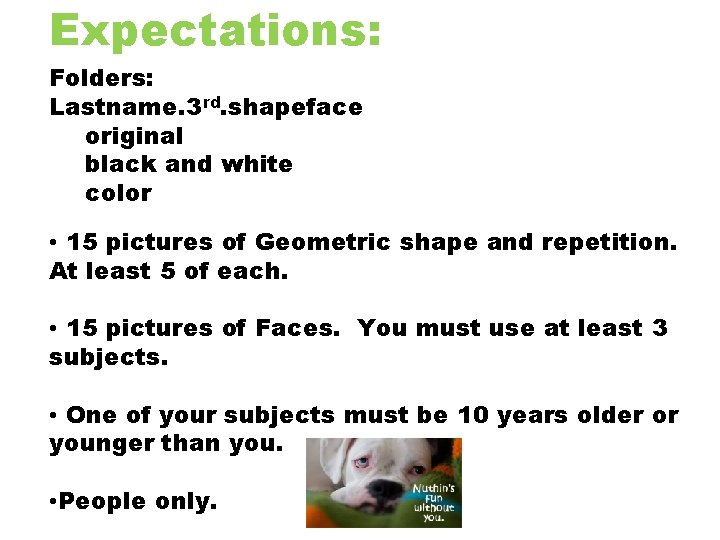 Expectations:

Folders:
Lastname.3$^{rd}$.shapeface
original
black and white
color

• 15 pictures of Geometric shape and repetition. At least 5 of each.

• 15 pictures of Faces. You must use at least 3 subjects.

• One of your subjects must be 10 years older or younger than you.

•People only.

Nuthin's Fun without you.